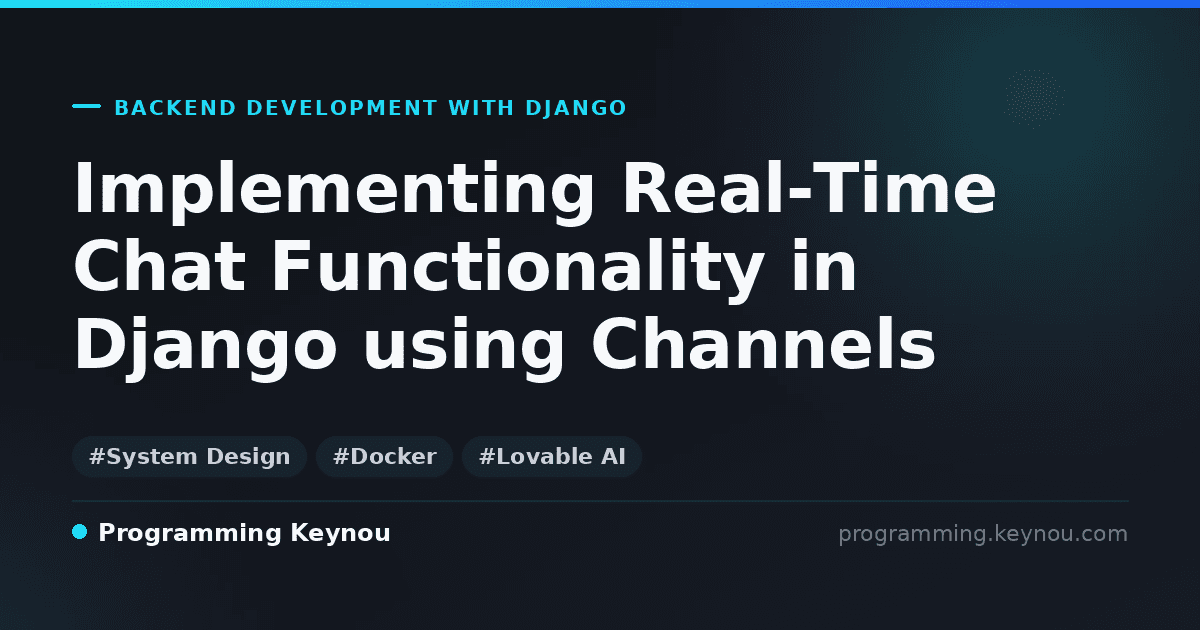 BACKEND DEVELOPMENT WITH DJANGO

Implementing Real-Time Chat Functionality in Django using Channels

#System Design #Docker #Lovable AI

Programming Keynou

programming.keynou.com